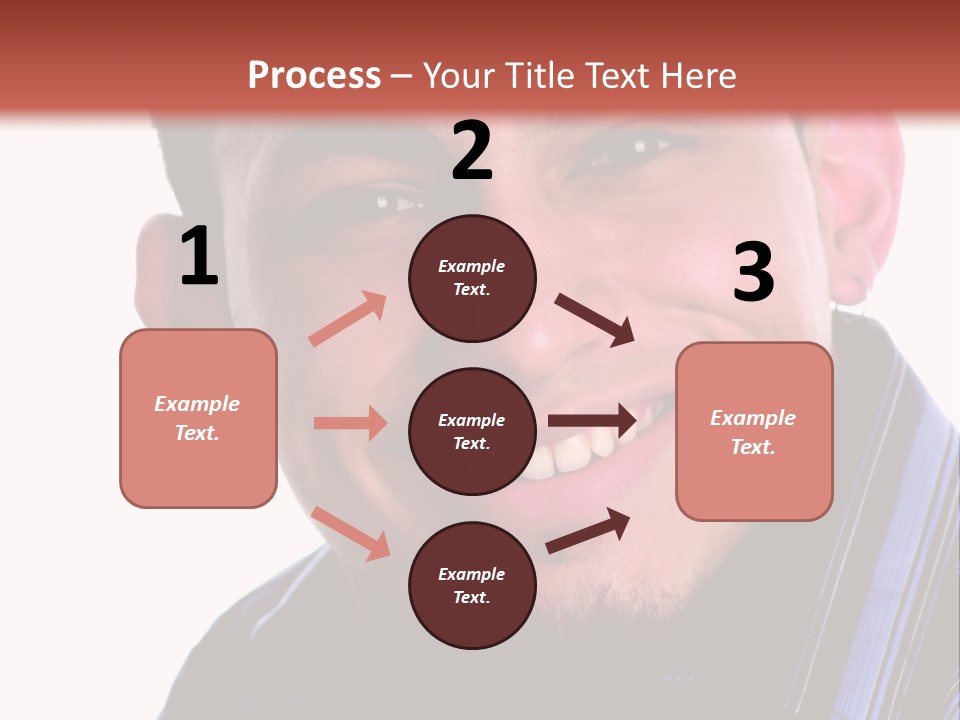 Process – Your Title Text Here

1

Example Text.

2

Example Text.

Example Text.

Example Text.

3

Example Text.